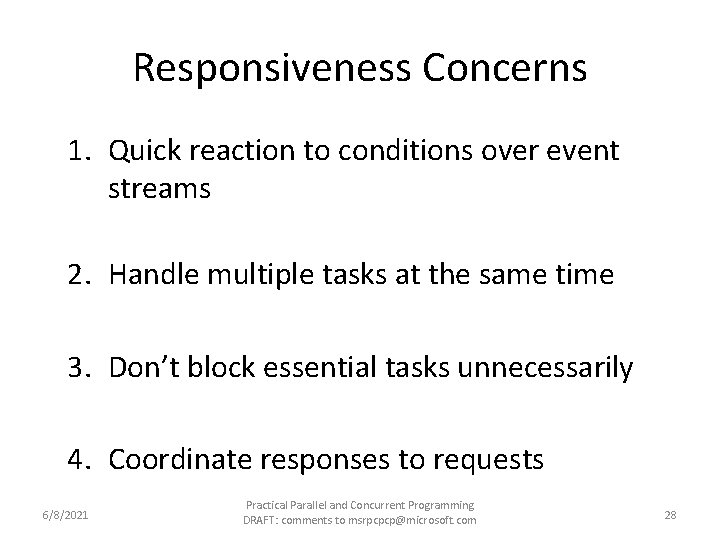 Responsiveness Concerns

1. Quick reaction to conditions over event streams

2. Handle multiple tasks at the same time

3. Don't block essential tasks unnecessarily

4. Coordinate responses to requests

6/8/2021

Practical Parallel and Concurrent Programming
DRAFT: comments to msrpcpcp@microsoft.com

28